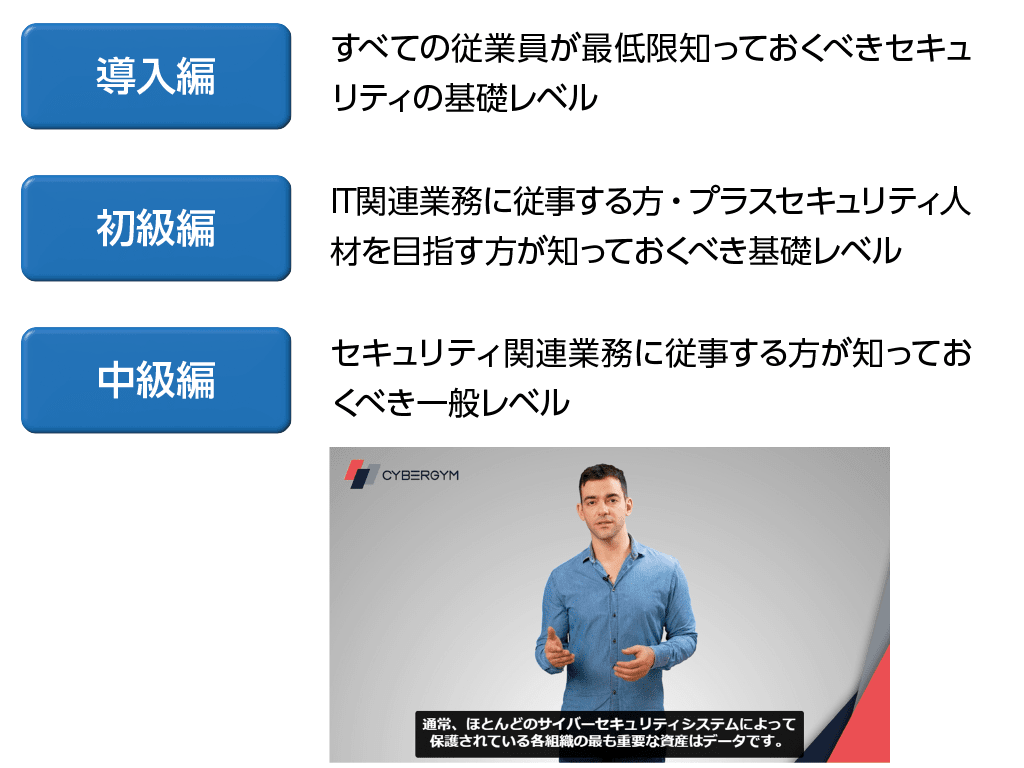 導入編

すべての従業員が最低限知っておくべきセキュリティの基礎レベル

初級編

IT関連業務に従事する方・プラスセキュリティ人材を目指す方が知っておくべき基礎レベル

中級編

セキュリティ関連業務に従事する方が知っておくべき一般レベル

CYBERGYM

通常、ほとんどのサイバーセキュリティシステムによって保護されている各組織の最も重要な資産はデータです。